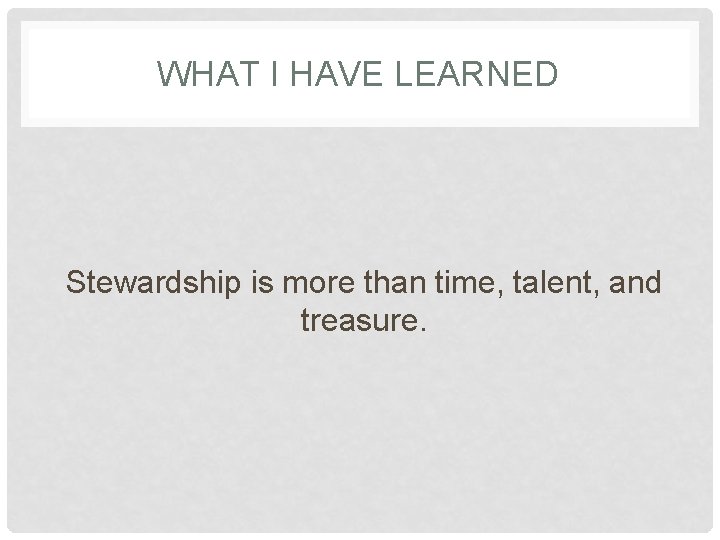 WHAT I HAVE LEARNED

Stewardship is more than time, talent, and treasure.